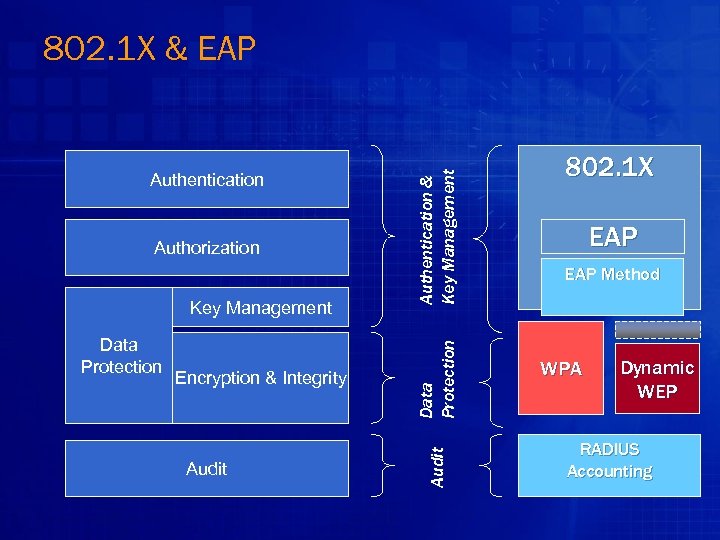 802.1X & EAP

Authentication

Authorization

Data Protection

Key Management

Encryption & Integrity

Audit

Authentication & Key Management

Data Protection

Audit

802.1X

EAP

EAP Method

WPA

Dynamic WEP

RADIUS Accounting